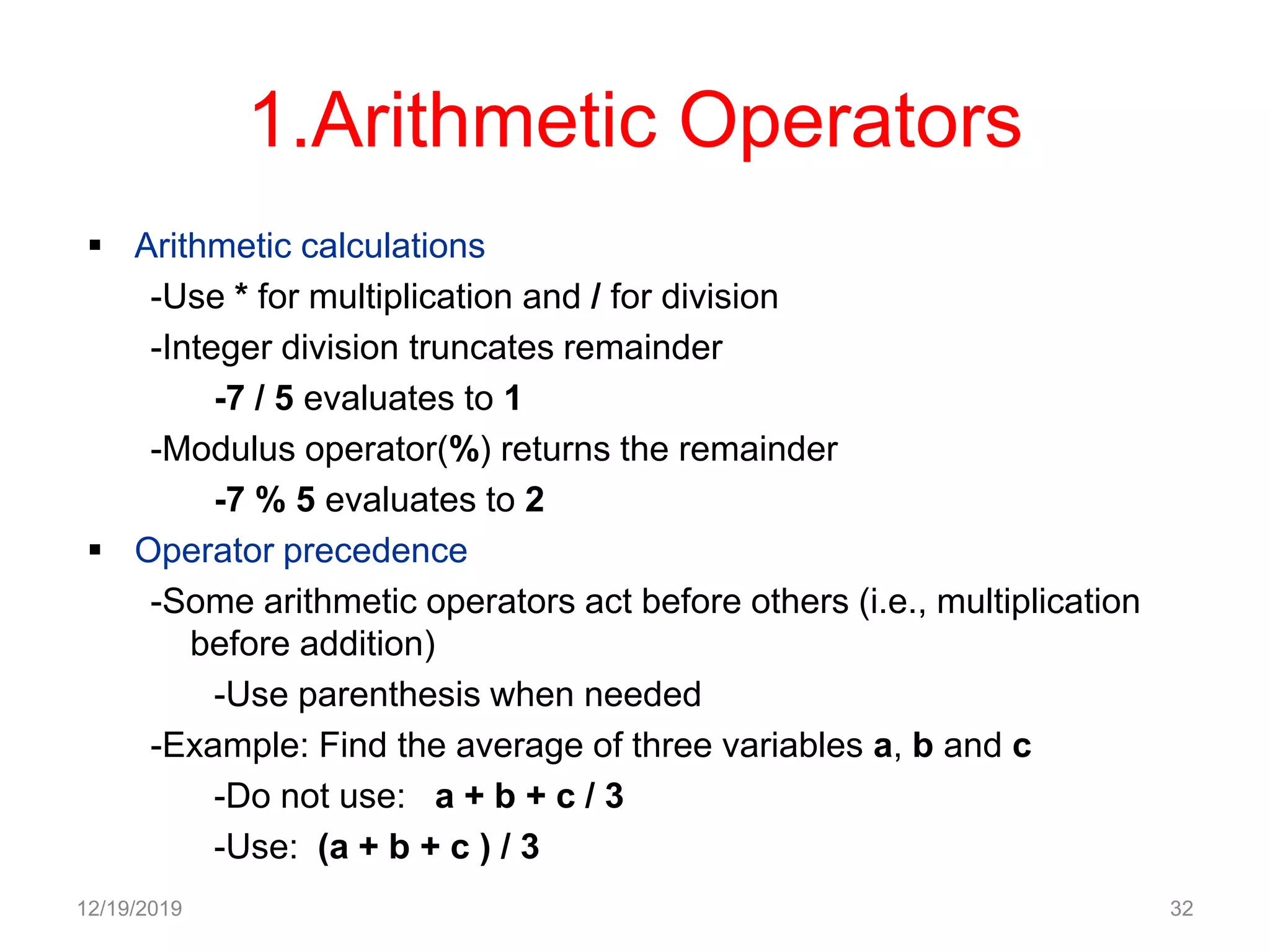 1.Arithmetic Operators

▪ Arithmetic calculations

-Use * for multiplication and / for division

-Integer division truncates remainder

-7 / 5 evaluates to 1

-Modulus operator(%) returns the remainder

-7 % 5 evaluates to 2

▪ Operator precedence

-Some arithmetic operators act before others (i.e., multiplication before addition)

-Use parenthesis when needed

-Example: Find the average of three variables a, b and c

-Do not use: a + b + c / 3

-Use: (a + b + c ) / 3

12/19/2019

32